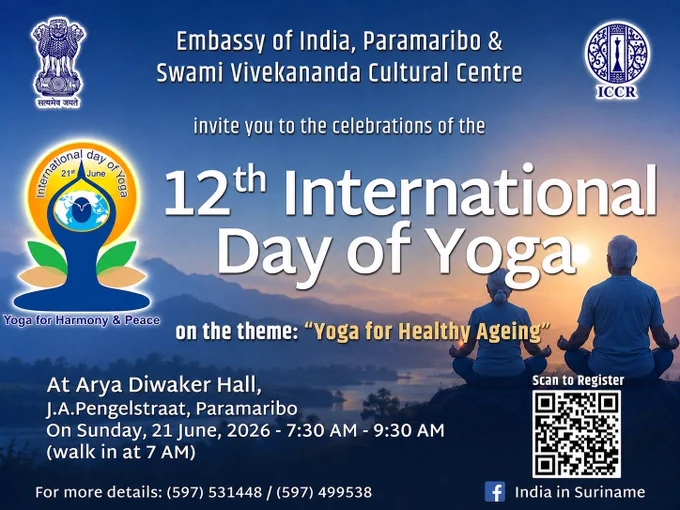 सत्यमेव जयते

Embassy of India, Paramaribo &
Swami Vivekananda Cultural Centre

ICCR

invite you to the celebrations of the

International day of Yoga
21st June

Yoga for Harmony & Peace

12th International Day of Yoga

on the theme: "Yoga for Healthy Ageing"

At Arya Diwaker Hall,
J.A.Pengelstraat, Paramaribo
On Sunday, 21 June, 2026 - 7:30 AM - 9:30 AM
(walk in at 7 AM)

Scan to Register

For more details: (597) 531448 / (597) 499538

India in Suriname